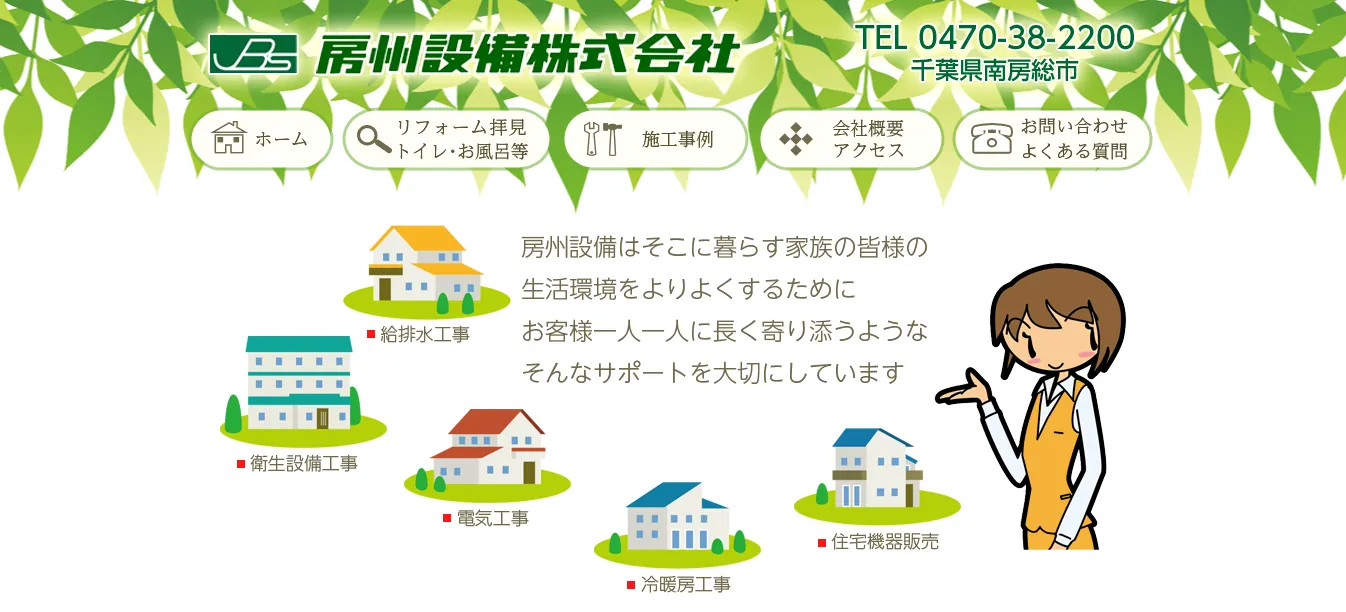 JBS 房州設備株式会社

TEL 0470-38-2200
千葉県南房総市

ホーム

リフォーム拝見
トイレ･お風呂等

施工事例

会社概要
アクセス

お問い合わせ
よくある質問

房州設備はそこに暮らす家族の皆様の
生活環境をよりよくするために
お客様一人一人に長く寄り添うような
そんなサポートを大切にしています

給排水工事

衛生設備工事

電気工事

冷暖房工事

住宅機器販売